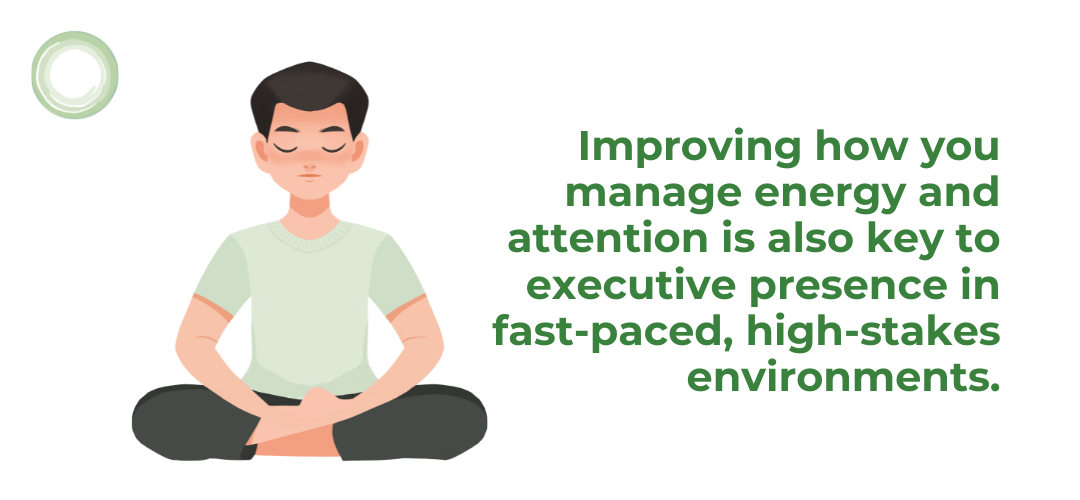 Improving how you manage energy and attention is also key to executive presence in fast-paced, high-stakes environments.